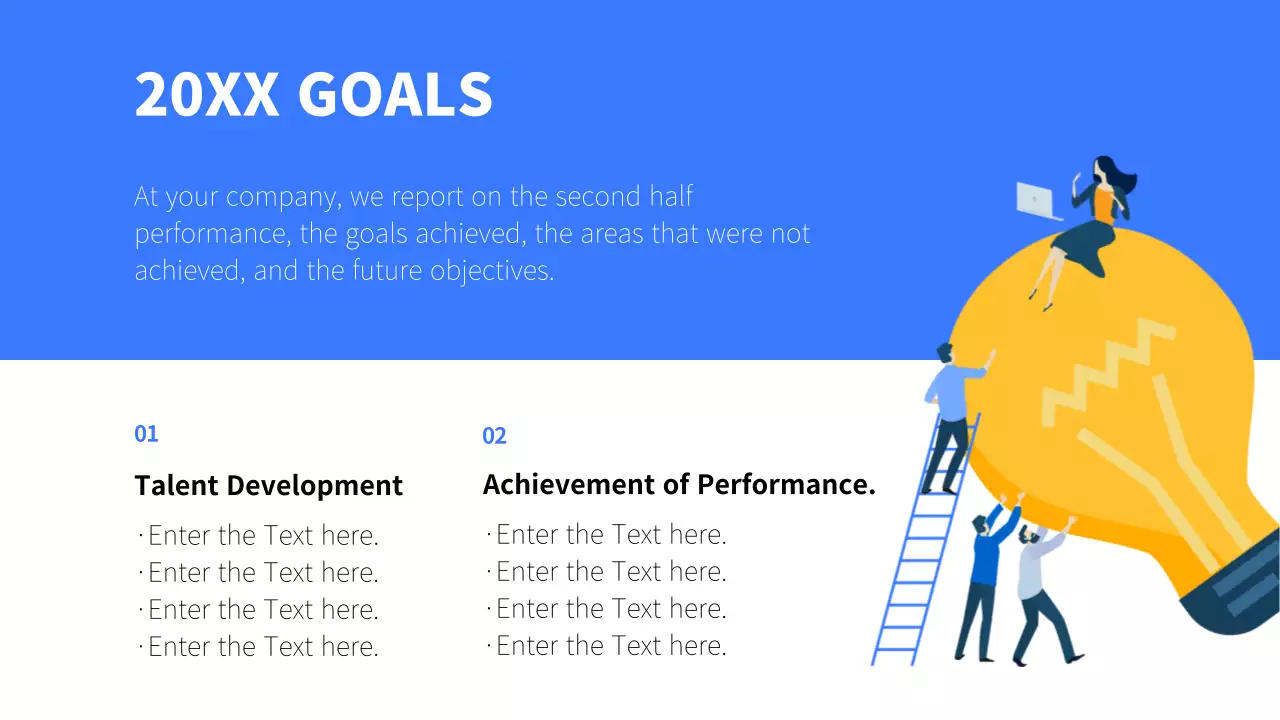 20XX GOALS

At your company, we report on the second half performance, the goals achieved, the areas that were not achieved, and the future objectives.

01

Talent Development

· Enter the Text here.
· Enter the Text here.
· Enter the Text here.
· Enter the Text here.

02

Achievement of Performance.

· Enter the Text here.
· Enter the Text here.
· Enter the Text here.
· Enter the Text here.